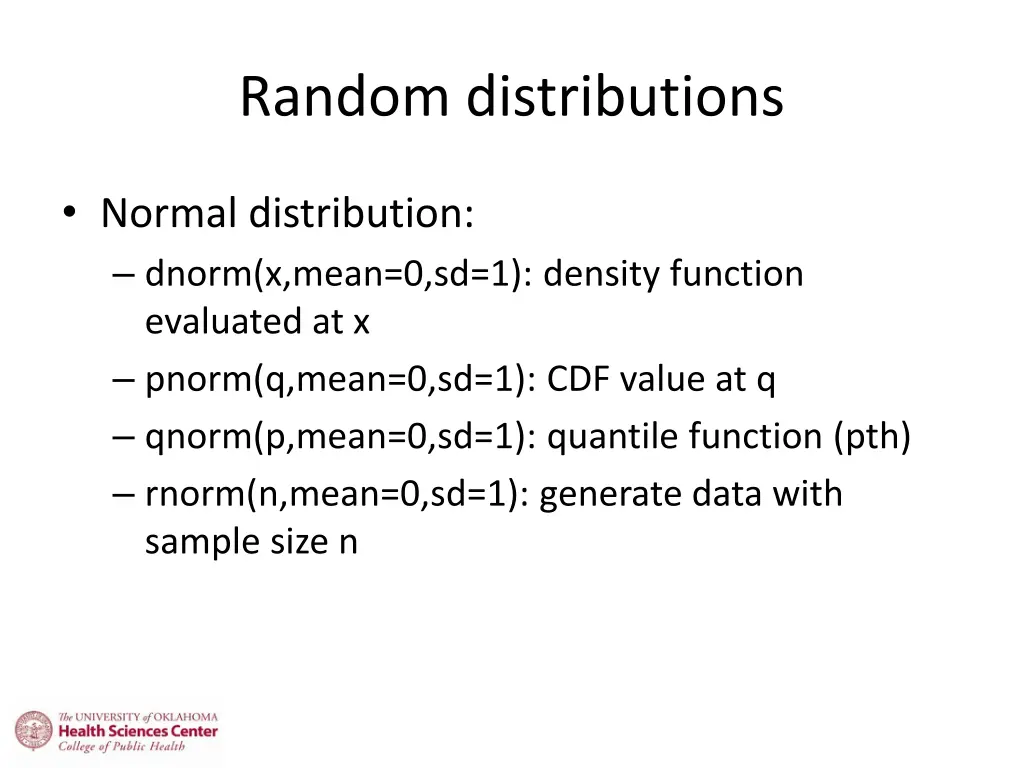 Random distributions

• Normal distribution:
– dnorm(x,mean=0,sd=1): density function evaluated at x
– pnorm(q,mean=0,sd=1): CDF value at q
– qnorm(p,mean=0,sd=1): quantile function (pth)
– rnorm(n,mean=0,sd=1): generate data with sample size n

The UNIVERSITY of OKLAHOMA
Health Sciences Center
College of Public Health